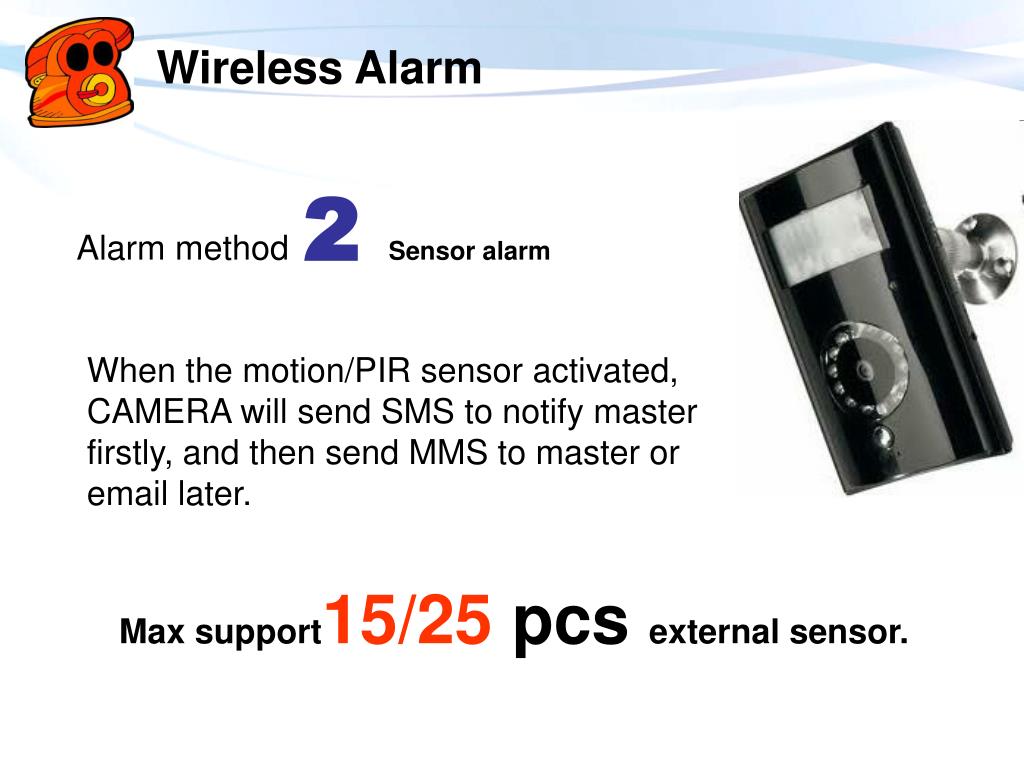 Wireless Alarm

Alarm method 2 Sensor alarm

When the motion/PIR sensor activated, CAMERA will send SMS to notify master firstly, and then send MMS to master or email later.

Max support 15/25 pcs external sensor.